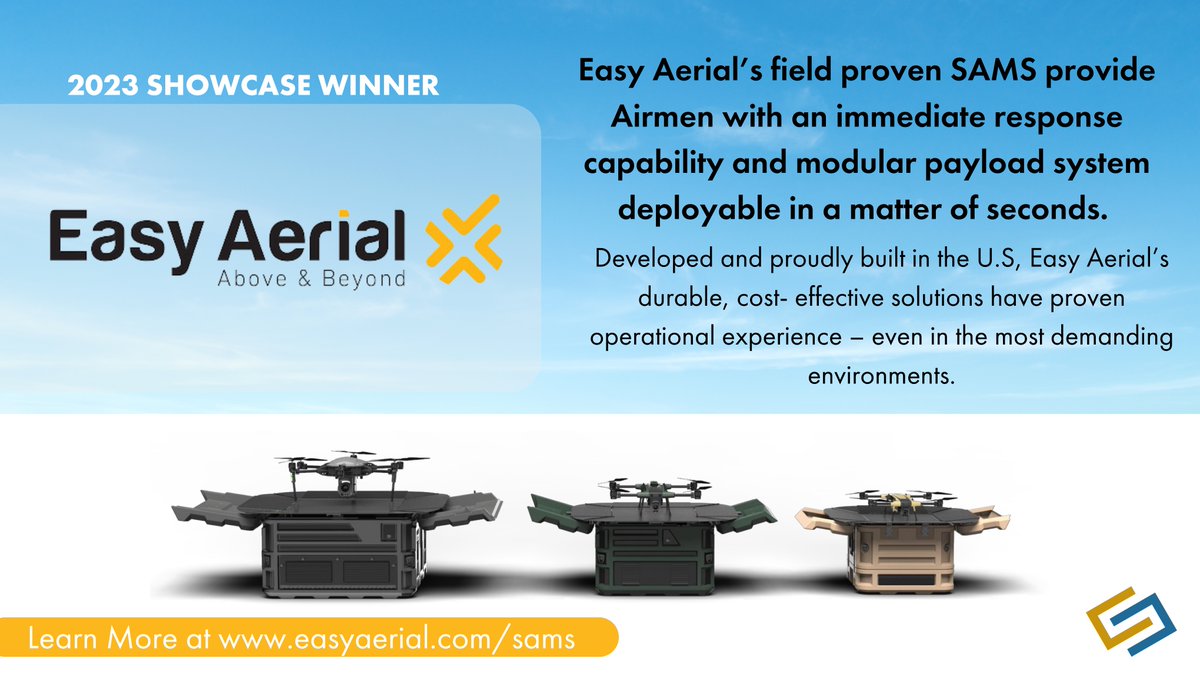 2023 SHOWCASE WINNER

Easy Aerial
Above & Beyond

Easy Aerial's field proven SAMS provide Airmen with an immediate response capability and modular payload system deployable in a matter of seconds.

Developed and proudly built in the U.S, Easy Aerial's durable, cost- effective solutions have proven operational experience – even in the most demanding environments.

Learn More at www.easyaerial.com/sams